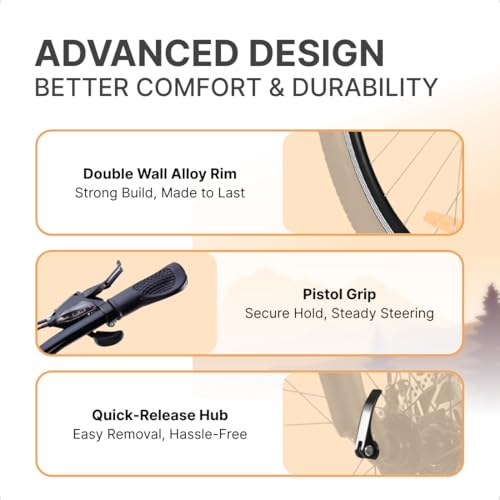 ADVANCED DESIGN
BETTER COMFORT & DURABILITY

Double Wall Alloy Rim
Strong Build, Made to Last

Pistol Grip
Secure Hold, Steady Steering

Quick-Release Hub
Easy Removal, Hassle-Free